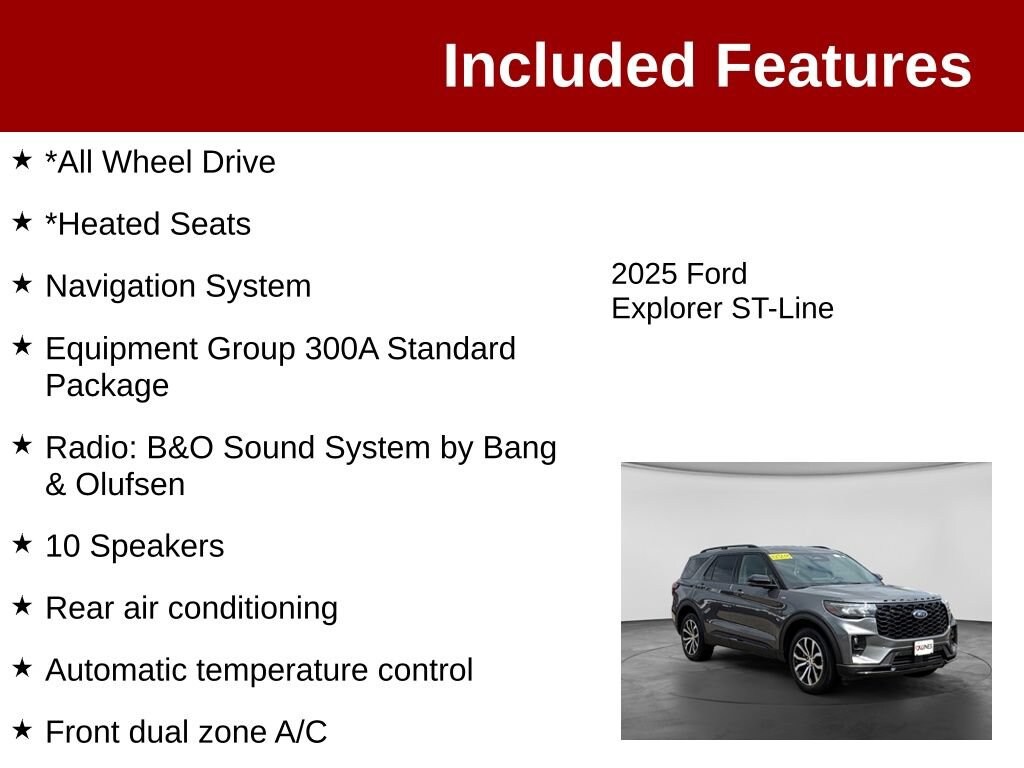 Included Features

★ *All Wheel Drive

★ *Heated Seats

★ Navigation System

★ Equipment Group 300A Standard Package

★ Radio: B&O Sound System by Bang & Olufsen

★ 10 Speakers

★ Rear air conditioning

★ Automatic temperature control

★ Front dual zone A/C

2025 Ford Explorer ST-Line